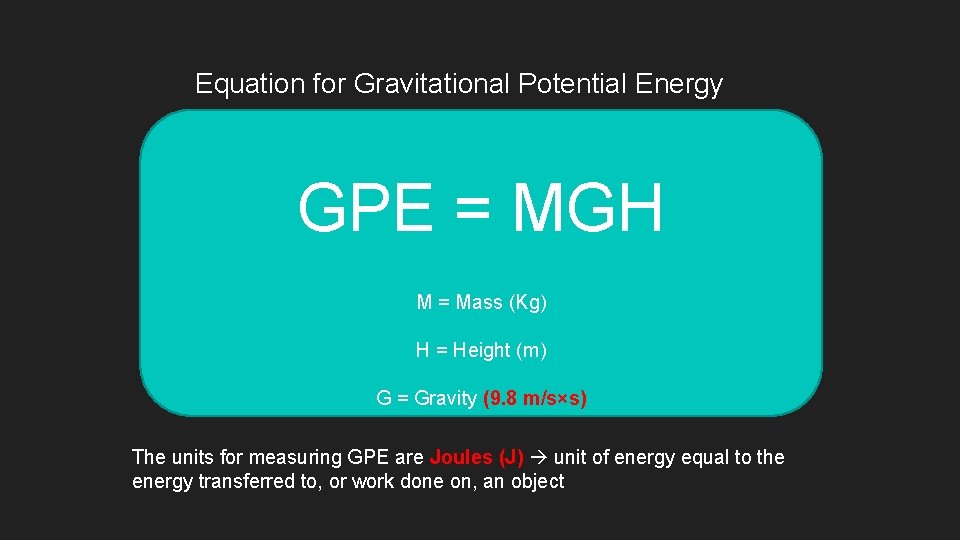 Equation for Gravitational Potential Energy

GPE = MGH

M = Mass (Kg)

H = Height (m)

G = Gravity (9.8 m/s×s)

The units for measuring GPE are Joules (J) → unit of energy equal to the energy transferred to, or work done on, an object